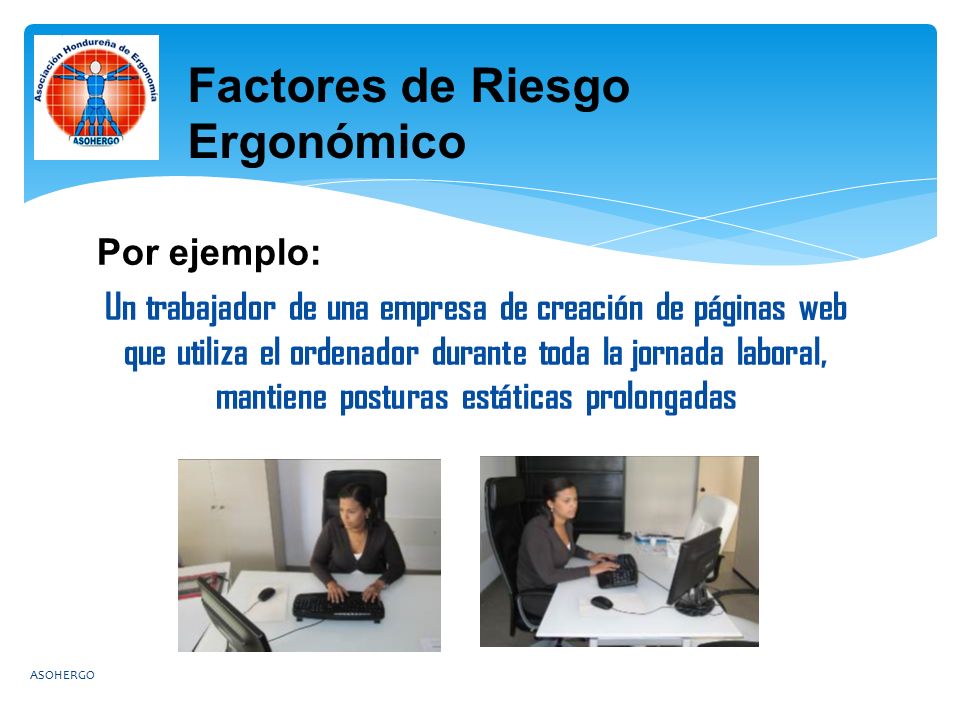 Asociación Hondureña de Ergonomía
ASOHERGO

Factores de Riesgo Ergonómico

Por ejemplo:

Un trabajador de una empresa de creación de páginas web que utiliza el ordenador durante toda la jornada laboral, mantiene posturas estáticas prolongadas

ASOHERGO